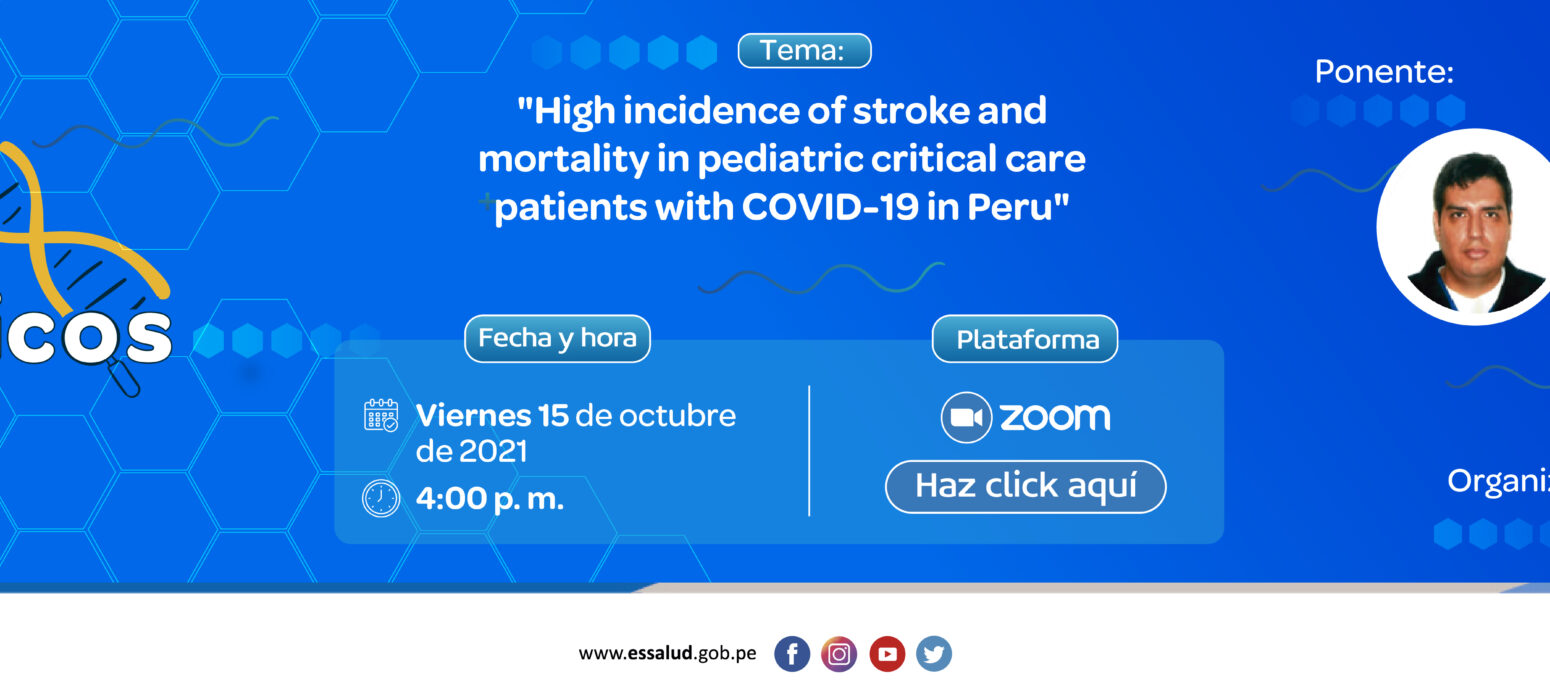 icos

Tema:

"High incidence of stroke and mortality in pediatric critical care patients with COVID-19 in Peru"

Ponente:

Fecha y hora

Viernes 15 de octubre de 2021

4:00 p. m.

Plataforma

zoom

Haz click aquí

Organiz

www.essalud.gob.pe